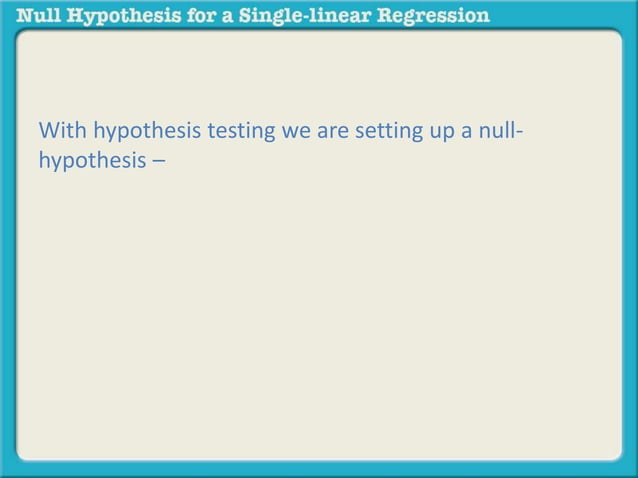 Null Hypothesis for a Single-linear Regression

With hypothesis testing we are setting up a null-hypothesis –